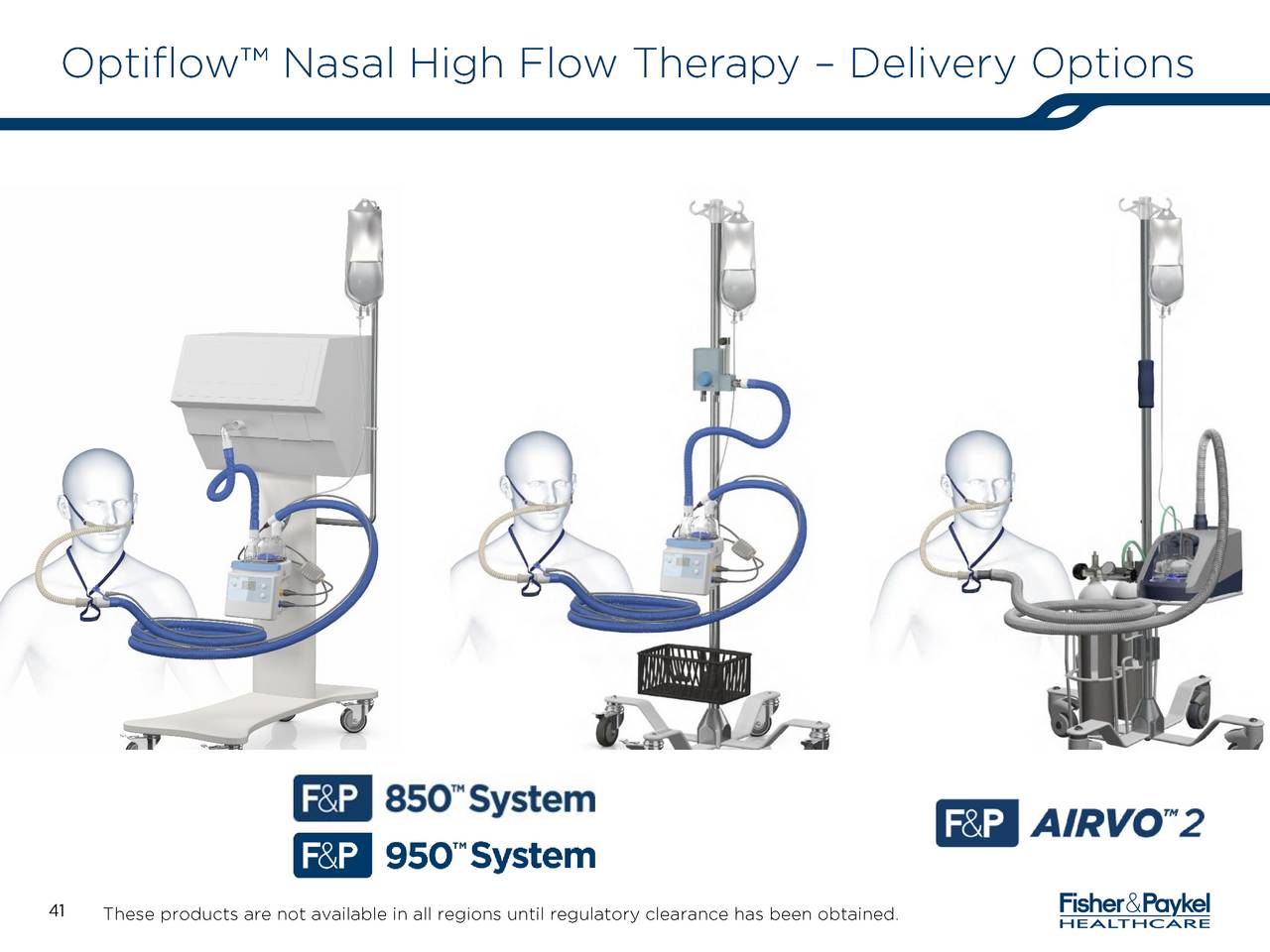 Optiflow™ Nasal High Flow Therapy – Delivery Options

F&P 850™ System

F&P 950™ System

F&P AIRVO™ 2

41 These products are not available in all regions until regulatory clearance has been obtained.

Fisher&Paykel HEALTHCARE